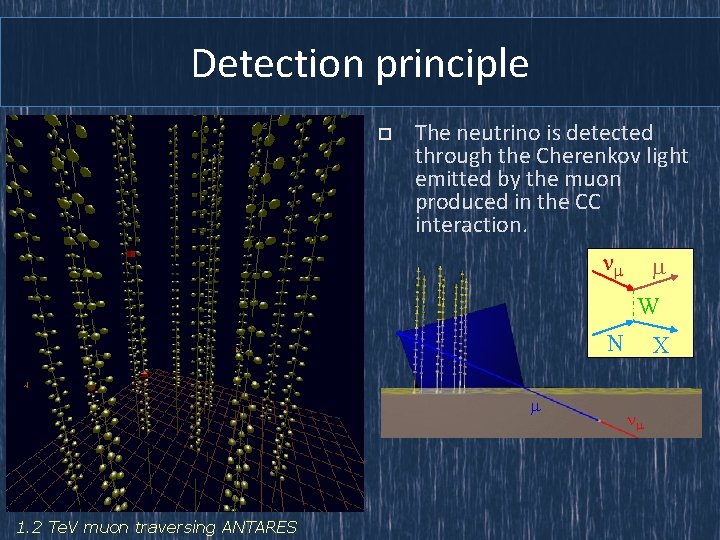 Detection principle

The neutrino is detected through the Cherenkov light emitted by the muon produced in the CC interaction.

$\nu_\mu$ $\mu$ W N X

$\mu$ $\nu_\mu$

1.2 TeV muon traversing ANTARES